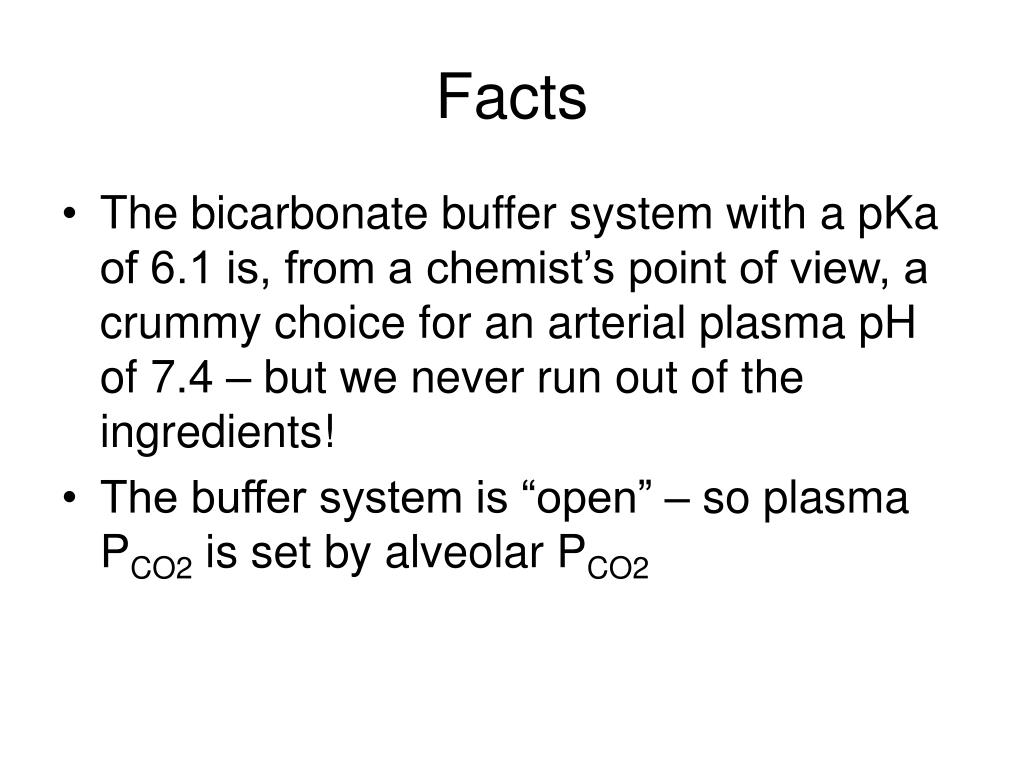 Facts

• The bicarbonate buffer system with a pKa of 6.1 is, from a chemist’s point of view, a crummy choice for an arterial plasma pH of 7.4 – but we never run out of the ingredients!

• The buffer system is “open” – so plasma $P_{CO2}$ is set by alveolar $P_{CO2}$